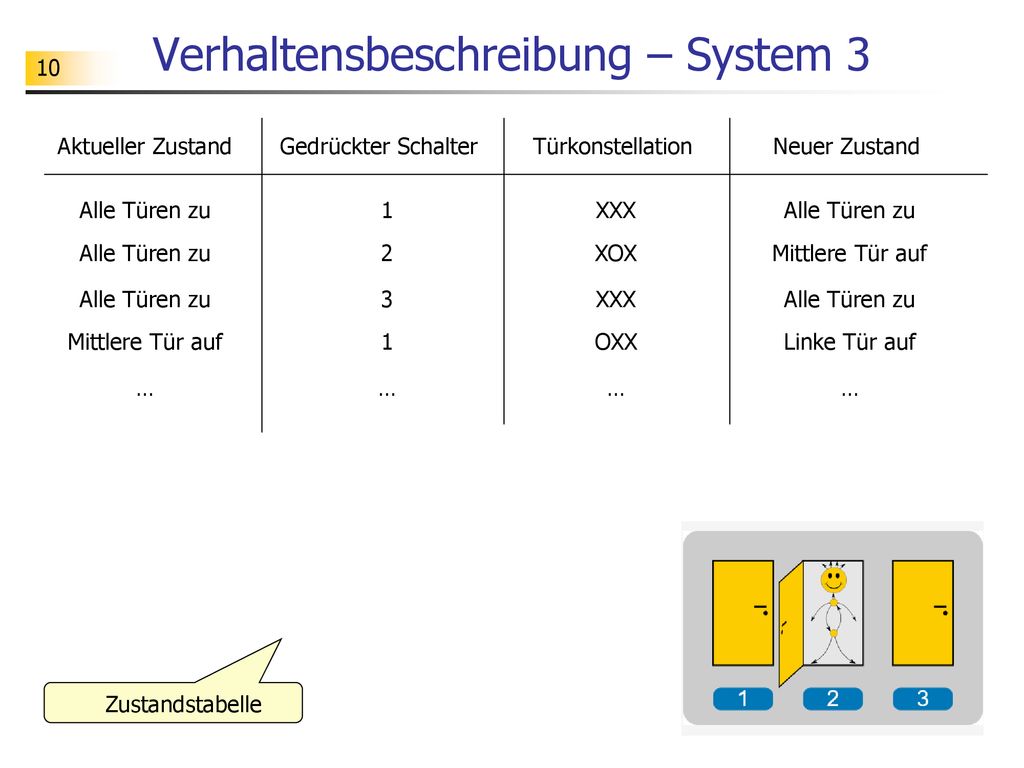 10

Verhaltensbeschreibung – System 3

| Aktueller Zustand | Gedrückter Schalter | Türkonstellation | Neuer Zustand |
|---|---|---|---|
| Alle Türen zu | 1 | XXX | Alle Türen zu |
| Alle Türen zu | 2 | XOX | Mittlere Tür auf |
| Alle Türen zu | 3 | XXX | Alle Türen zu |
| Mittlere Tür auf | 1 | OXX | Linke Tür auf |
| ... | ... | ... | ... |

Zustandstabelle

1 2 3